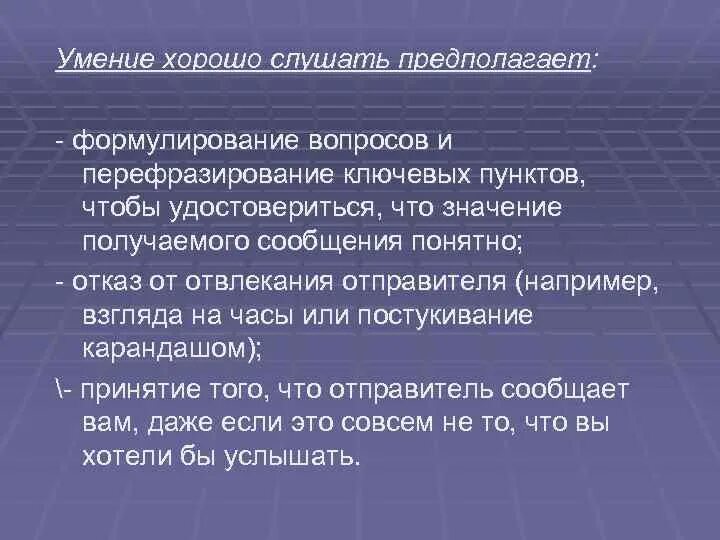 Умение хорошо слушать предполагает:

- формулирование вопросов и перефразирование ключевых пунктов, чтобы удостовериться, что значение получаемого сообщения понятно;
- отказ от отвлекания отправителя (например, взгляда на часы или постукивание карандашом);
\- принятие того, что отправитель сообщает вам, даже если это совсем не то, что вы хотели бы услышать.